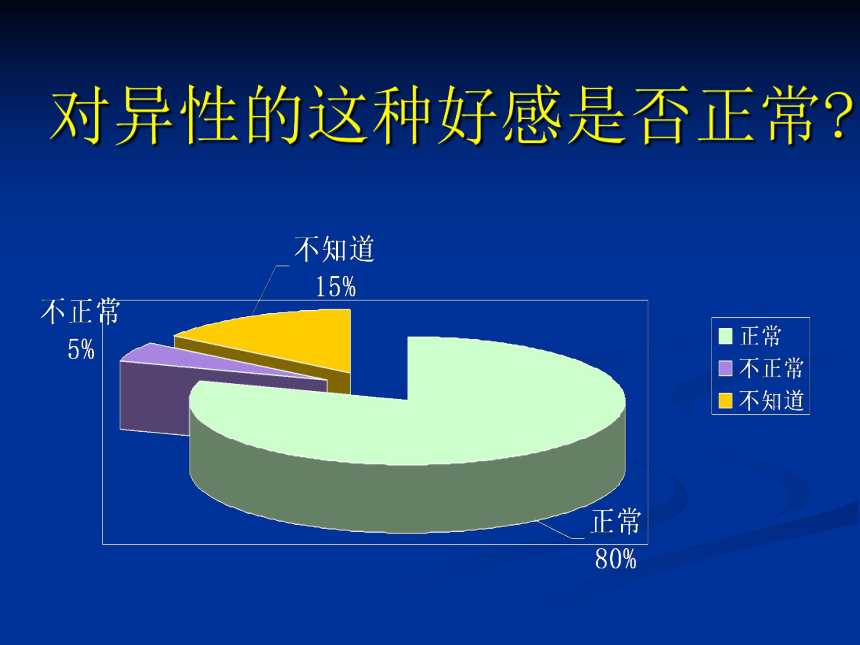 对异性的这种好感是否正常?

不知道
15%

不正常
5%

正常
80%

正常
不正常
不知道